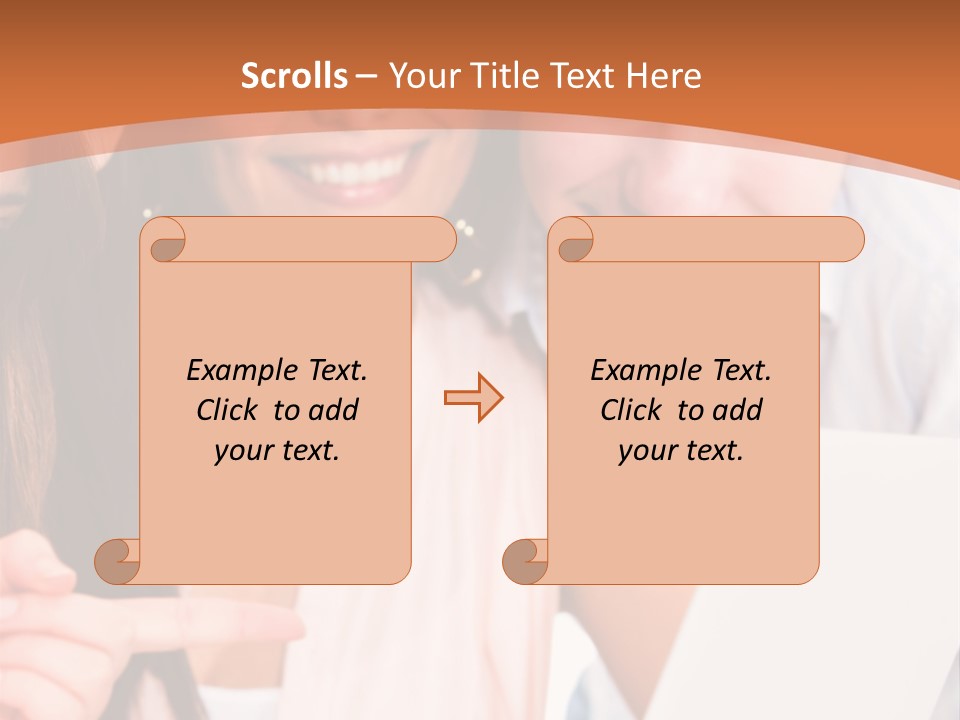 Scrolls – Your Title Text Here

Example Text. Click to add your text.

Example Text. Click to add your text.